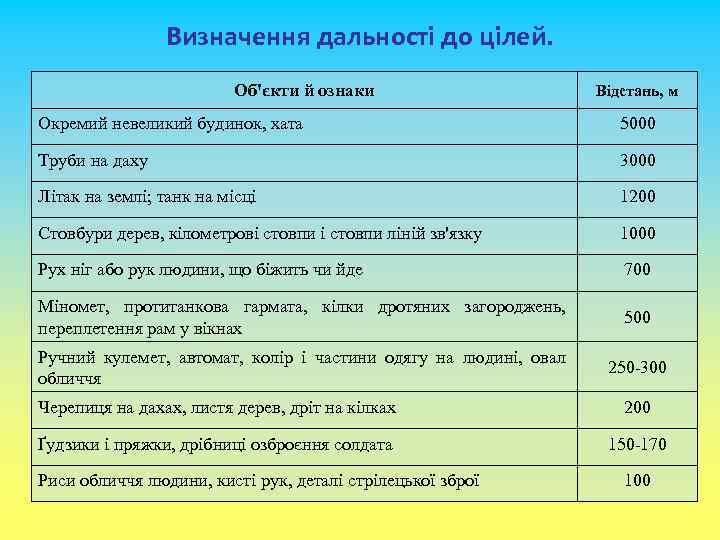 Визначення дальності до цілей.

| Об'єкти й ознаки | Відстань, м |
|---|---|
| Окремий невеликий будинок, хата | 5000 |
| Труби на даху | 3000 |
| Літак на землі; танк на місці | 1200 |
| Стовбури дерев, кілометрові стовпи і стовпи ліній зв'язку | 1000 |
| Рух ніг або рук людини, що біжить чи йде | 700 |
| Міномет, протитанкова гармата, кілки дротяних загороджень, переплетення рам у вікнах | 500 |
| Ручний кулемет, автомат, колір і частини одягу на людині, овал обличчя | 250-300 |
| Черепиця на дахах, листя дерев, дріт на кілках | 200 |
| Ґудзики і пряжки, дрібниці озброєння солдата | 150-170 |
| Риси обличчя людини, кисті рук, деталі стрілецької зброї | 100 |